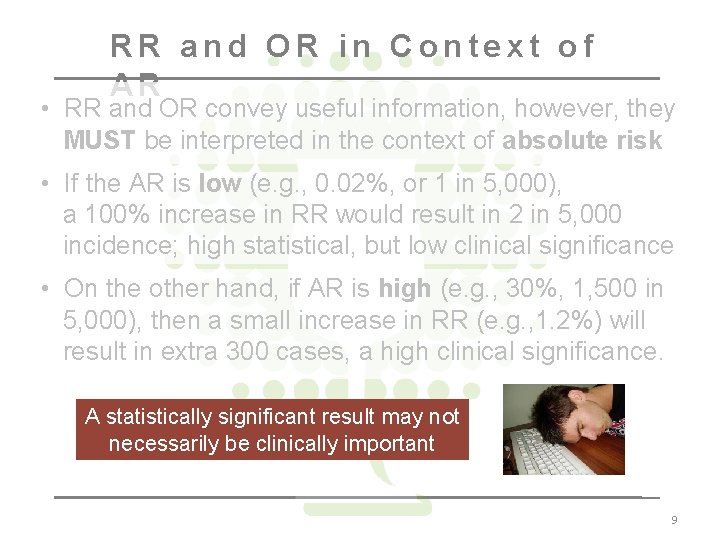 RR and OR in Context of AR

• RR and OR convey useful information, however, they **MUST** be interpreted in the context of **absolute risk**

• If the AR is **low** (e.g., 0.02%, or 1 in 5,000), a 100% increase in RR would result in 2 in 5,000 incidence; high statistical, but low clinical significance

• On the other hand, if AR is **high** (e.g., 30%, 1,500 in 5,000), then a small increase in RR (e.g.,1.2%) will result in extra 300 cases, a high clinical significance.

A statistically significant result may not necessarily be clinically important

9